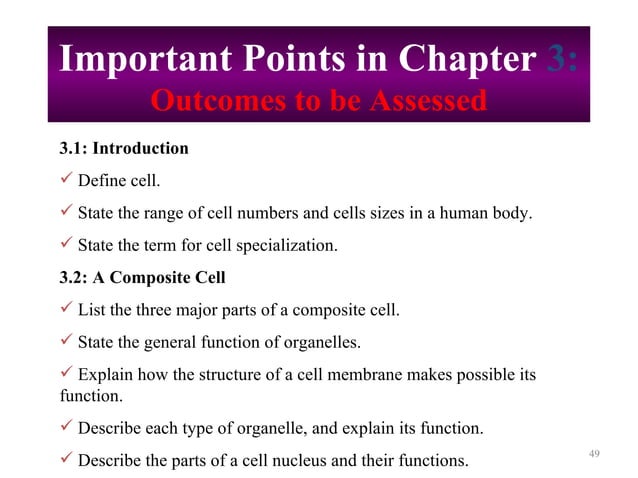 Important Points in Chapter 3:
Outcomes to be Assessed

3.1: Introduction

✓ Define cell.

✓ State the range of cell numbers and cells sizes in a human body.

✓ State the term for cell specialization.

3.2: A Composite Cell

✓ List the three major parts of a composite cell.

✓ State the general function of organelles.

✓ Explain how the structure of a cell membrane makes possible its function.

✓ Describe each type of organelle, and explain its function.

✓ Describe the parts of a cell nucleus and their functions.

49